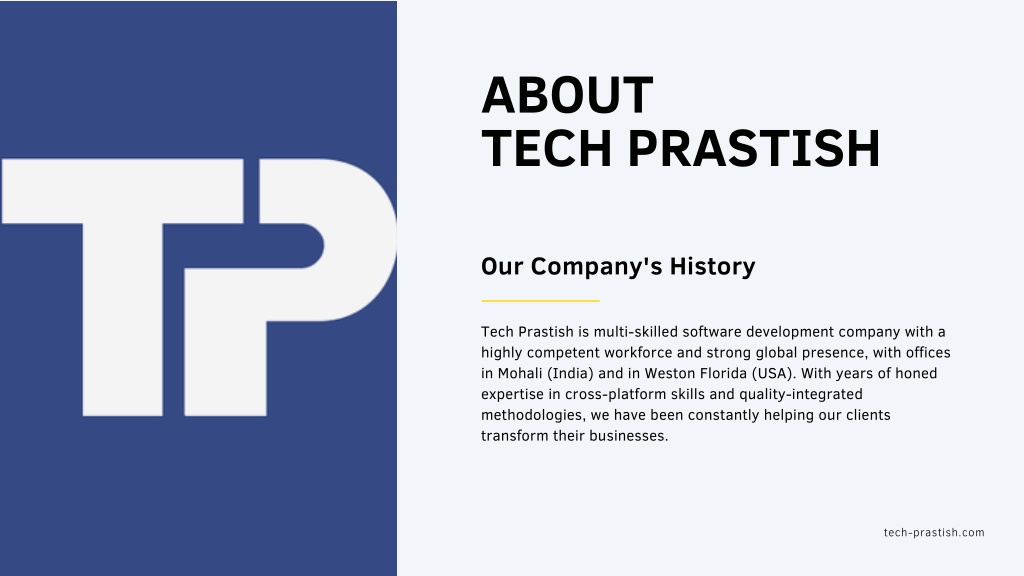 TP

ABOUT
TECH PRASTISH

Our Company's History

Tech Prastish is multi-skilled software development company with a highly competent workforce and strong global presence, with offices in Mohali (India) and in Weston Florida (USA). With years of honed expertise in cross-platform skills and quality-integrated methodologies, we have been constantly helping our clients transform their businesses.

tech-prastish.com